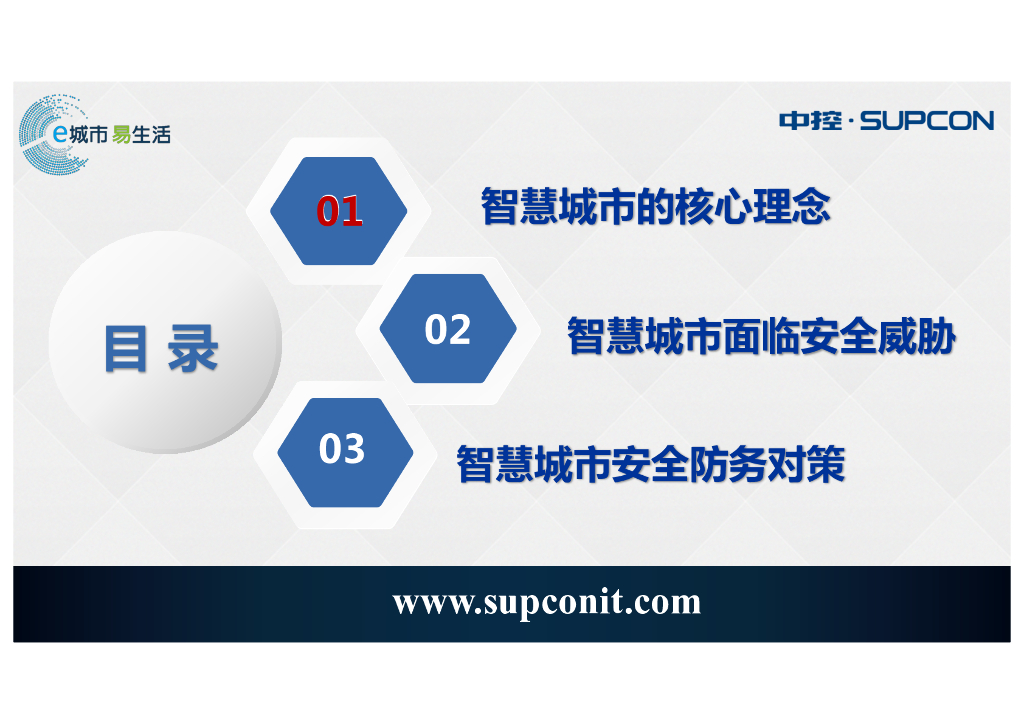 e城市易生活

中控·SUPCON

目录

01 智慧城市的核心理念

02 智慧城市面临安全威胁

03 智慧城市安全防务对策

www.supconit.com